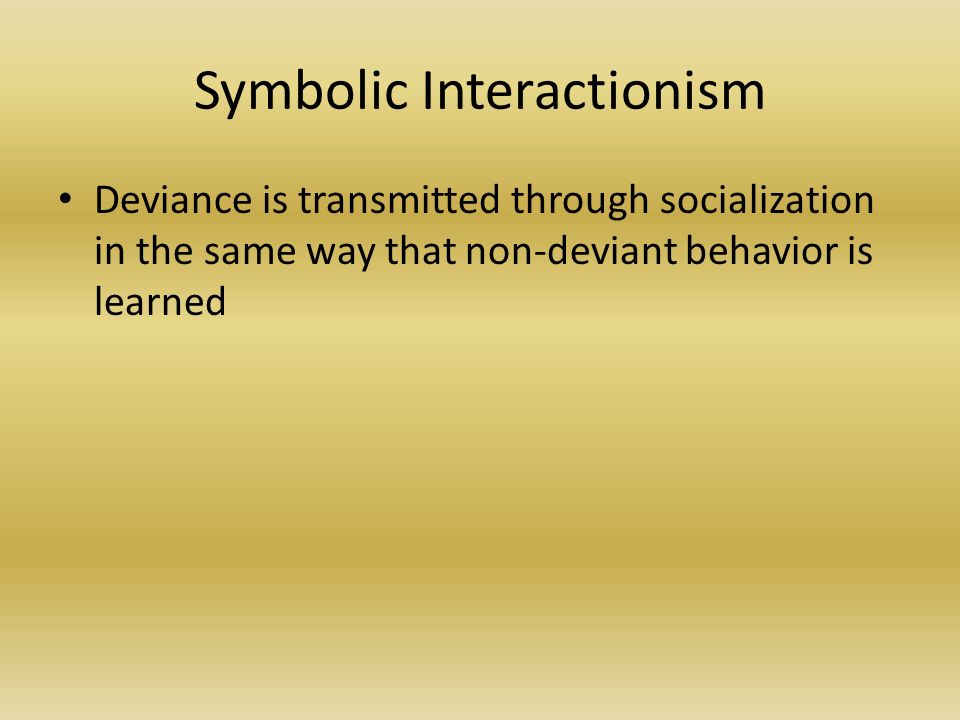 Symbolic Interactionism

• Deviance is transmitted through socialization in the same way that non-deviant behavior is learned